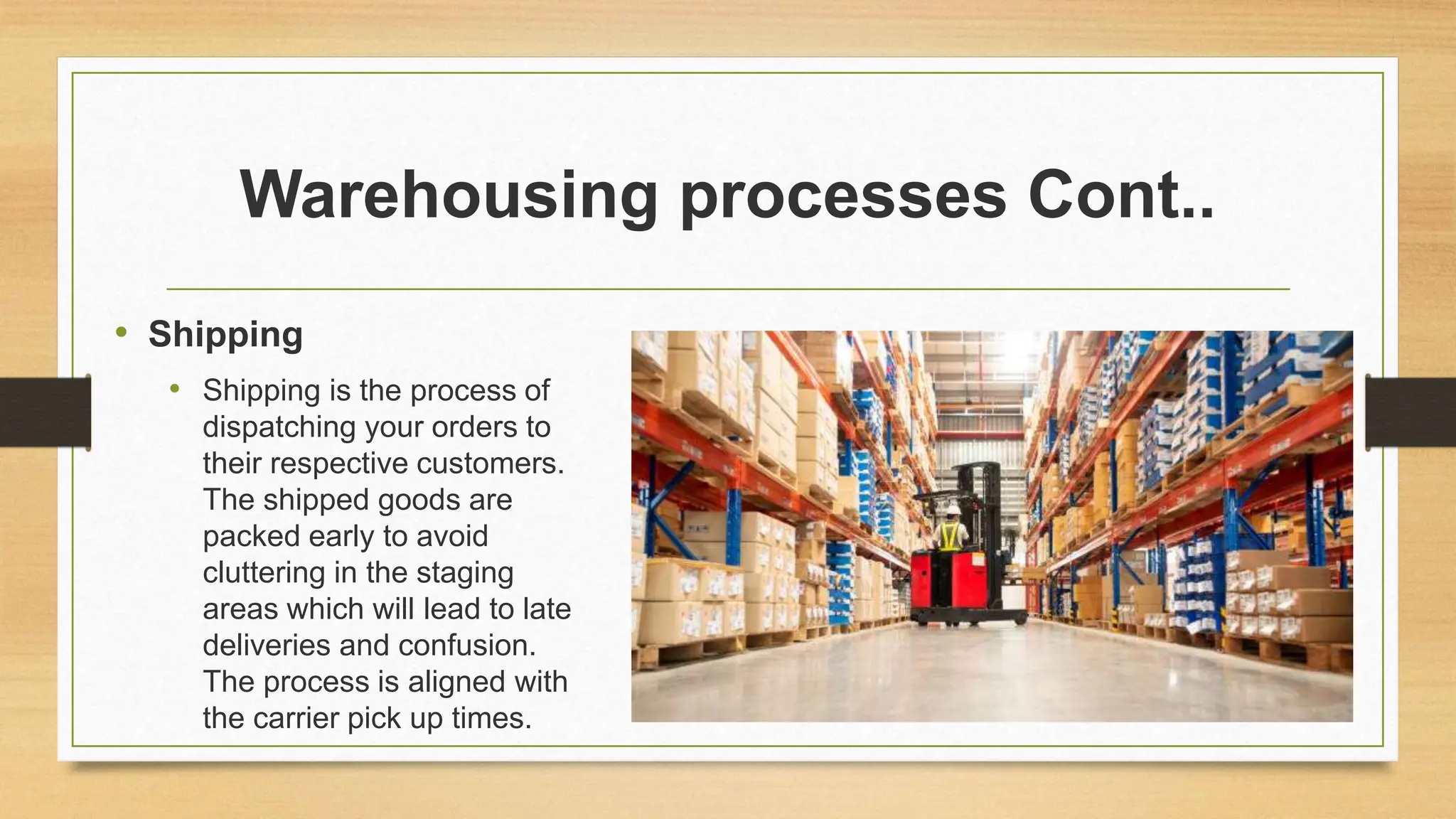 Warehousing processes Cont..

• Shipping

• Shipping is the process of dispatching your orders to their respective customers. The shipped goods are packed early to avoid cluttering in the staging areas which will lead to late deliveries and confusion. The process is aligned with the carrier pick up times.